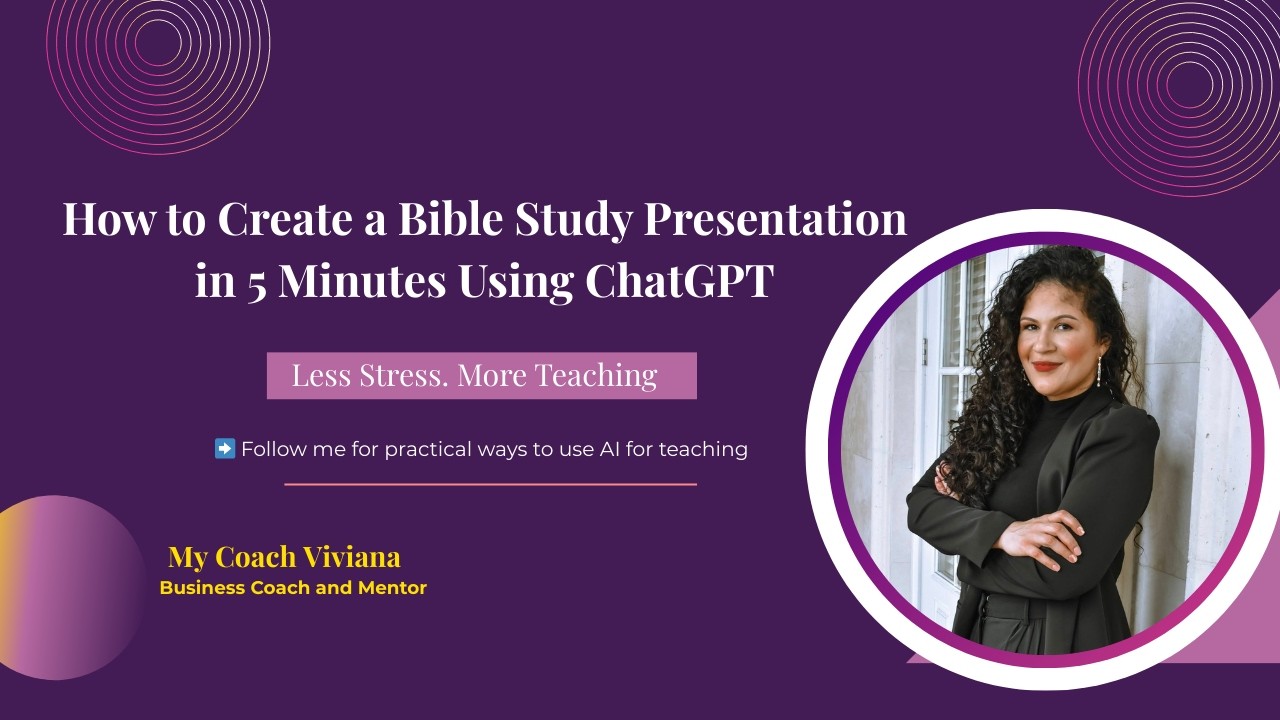 How to Create a Bible Study Presentation in 5 Minutes Using ChatGPT

Less Stress. More Teaching

➡️ Follow me for practical ways to use AI for teaching

My Coach Viviana
Business Coach and Mentor